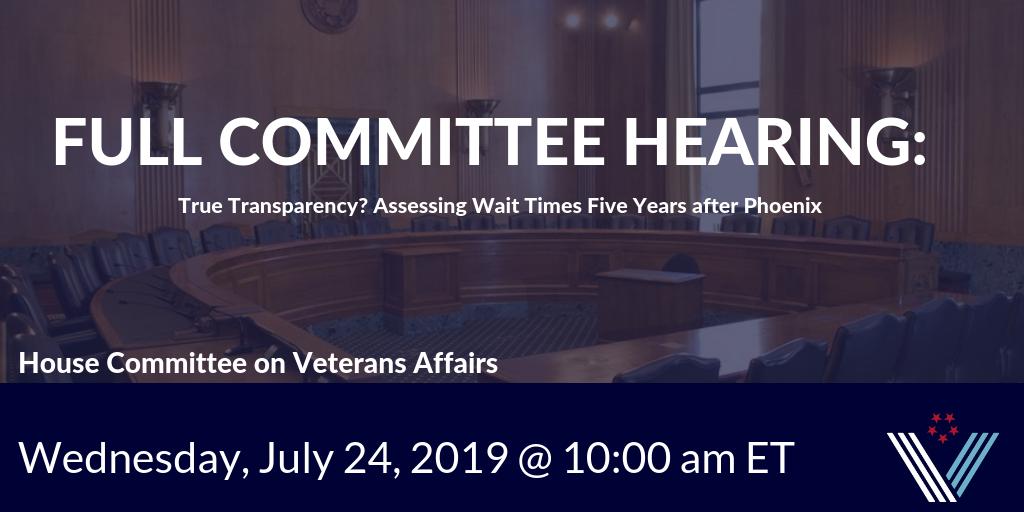 FULL COMMITTEE HEARING:

True Transparency? Assessing Wait Times Five Years after Phoenix

House Committee on Veterans Affairs

Wednesday, July 24, 2019 @ 10:00 am ET